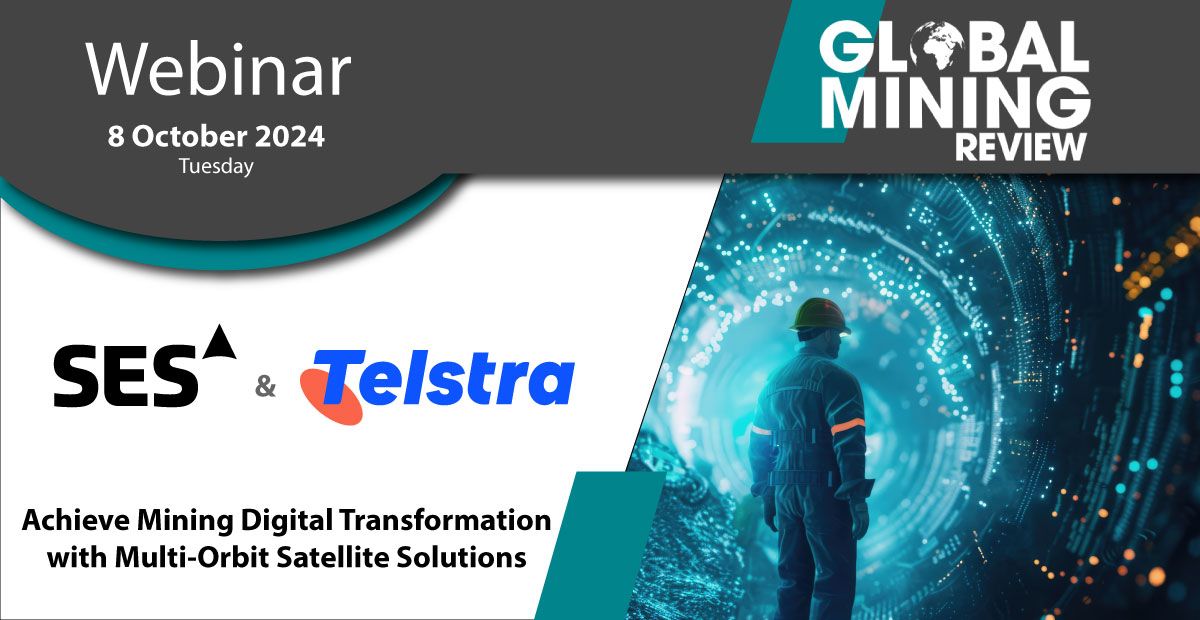 Webinar
8 October 2024
Tuesday

GLOBAL MINING REVIEW

SES & Telstra

Achieve Mining Digital Transformation with Multi-Orbit Satellite Solutions